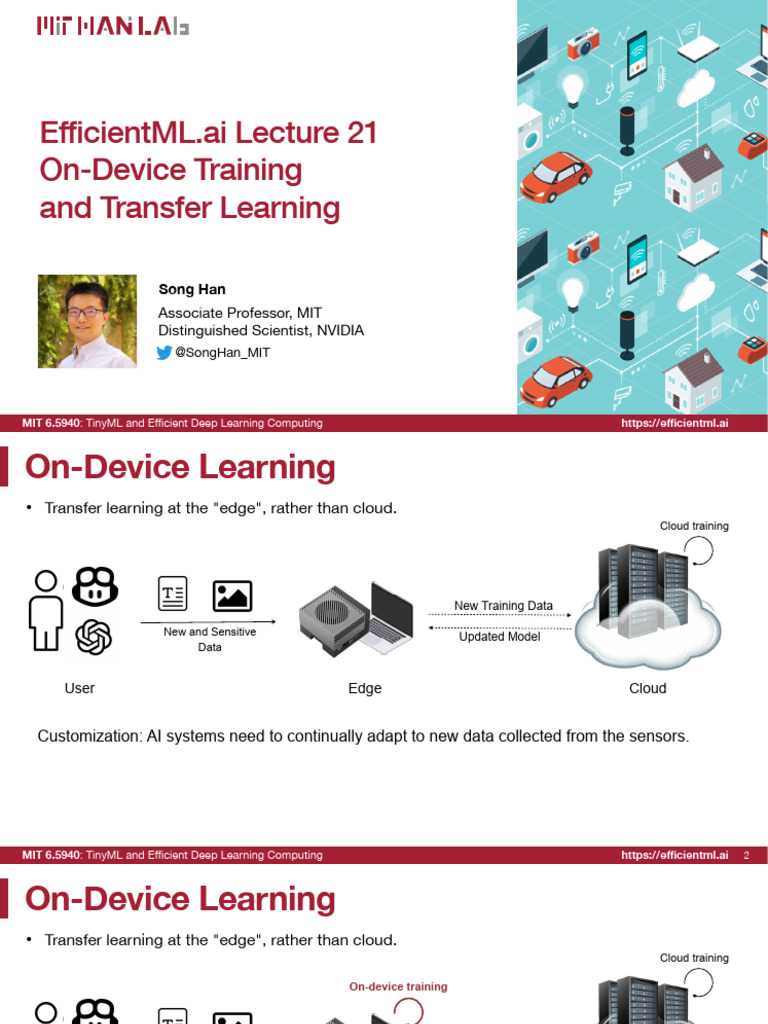 MIT HAN LAB

EfficientML.ai Lecture 21
On-Device Training
and Transfer Learning

Song Han
Associate Professor, MIT
Distinguished Scientist, NVIDIA
@SongHan_MIT

MIT 6.5940: TinyML and Efficient Deep Learning Computing https://efficientml.ai

On-Device Learning

• Transfer learning at the "edge", rather than cloud.

Cloud training

New and Sensitive Data

New Training Data

Updated Model

User

Edge

Cloud

Customization: AI systems need to continually adapt to new data collected from the sensors.

MIT 6.5940: TinyML and Efficient Deep Learning Computing https://efficientml.ai 2

On-Device Learning

• Transfer learning at the "edge", rather than cloud.

Cloud training

On-device training